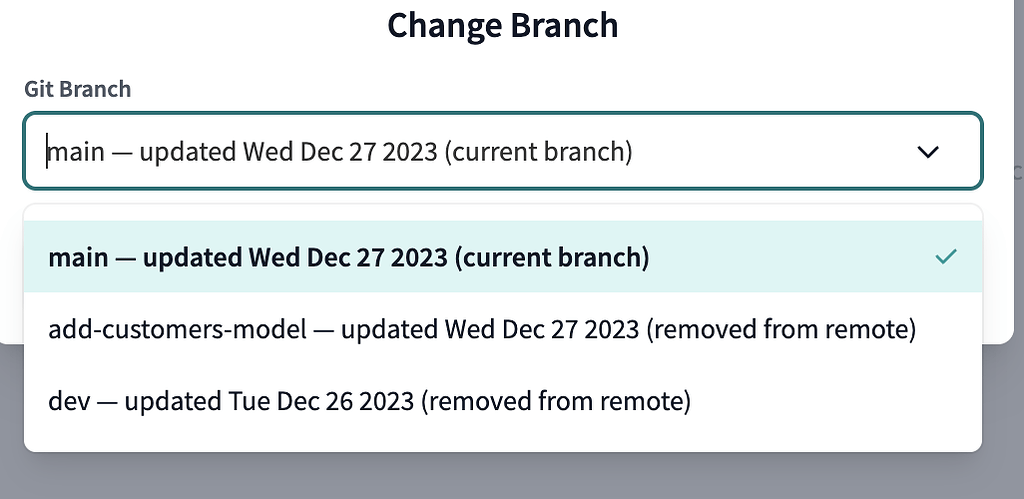 Change Branch

Git Branch

main — updated Wed Dec 27 2023 (current branch)

main — updated Wed Dec 27 2023 (current branch)

add-customers-model — updated Wed Dec 27 2023 (removed from remote)

dev — updated Tue Dec 26 2023 (removed from remote)